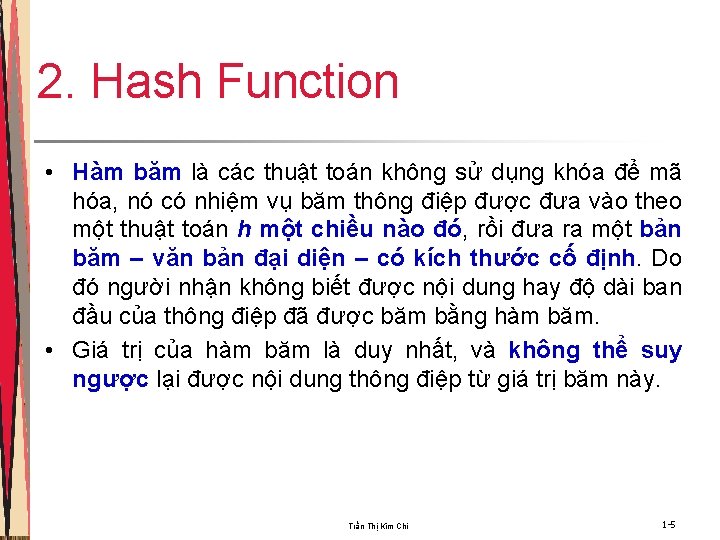 2. Hash Function

• Hàm băm là các thuật toán không sử dụng khóa để mã hóa, nó có nhiệm vụ băm thông điệp được đưa vào theo một thuật toán h một chiều nào đó, rồi đưa ra một bản băm – văn bản đại diện – có kích thước cố định. Do đó người nhận không biết được nội dung hay độ dài ban đầu của thông điệp đã được băm bằng hàm băm.

• Giá trị của hàm băm là duy nhất, và không thể suy ngược lại được nội dung thông điệp từ giá trị băm này.

Trần Thị Kim Chi

1-5